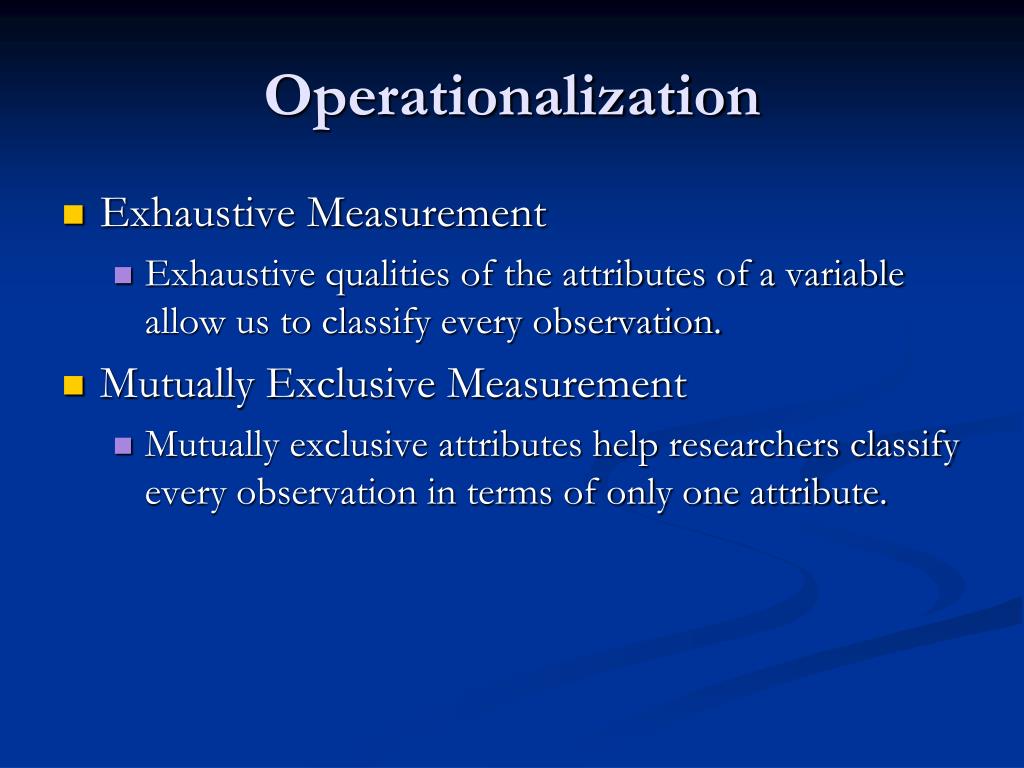 Operationalization

Exhaustive Measurement

Exhaustive qualities of the attributes of a variable allow us to classify every observation.

Mutually Exclusive Measurement

Mutually exclusive attributes help researchers classify every observation in terms of only one attribute.